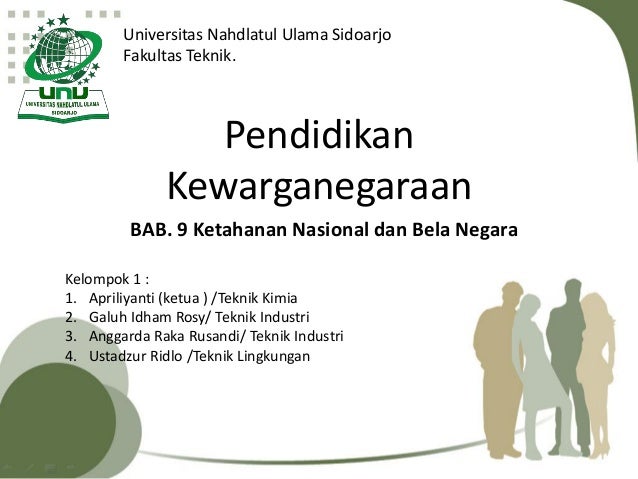 UNU
UNIVERSITAS NAHDLATUL ULAMA
SIDOARJO

Universitas Nahdlatul Ulama Sidoarjo
Fakultas Teknik.

Pendidikan Kewarganegaraan

BAB. 9 Ketahanan Nasional dan Bela Negara

Kelompok 1 :
1. Apriliyanti (ketua ) /Teknik Kimia
2. Galuh Idham Rosy/ Teknik Industri
3. Anggarda Raka Rusandi/ Teknik Industri
4. Ustadzur Ridlo /Teknik Lingkungan